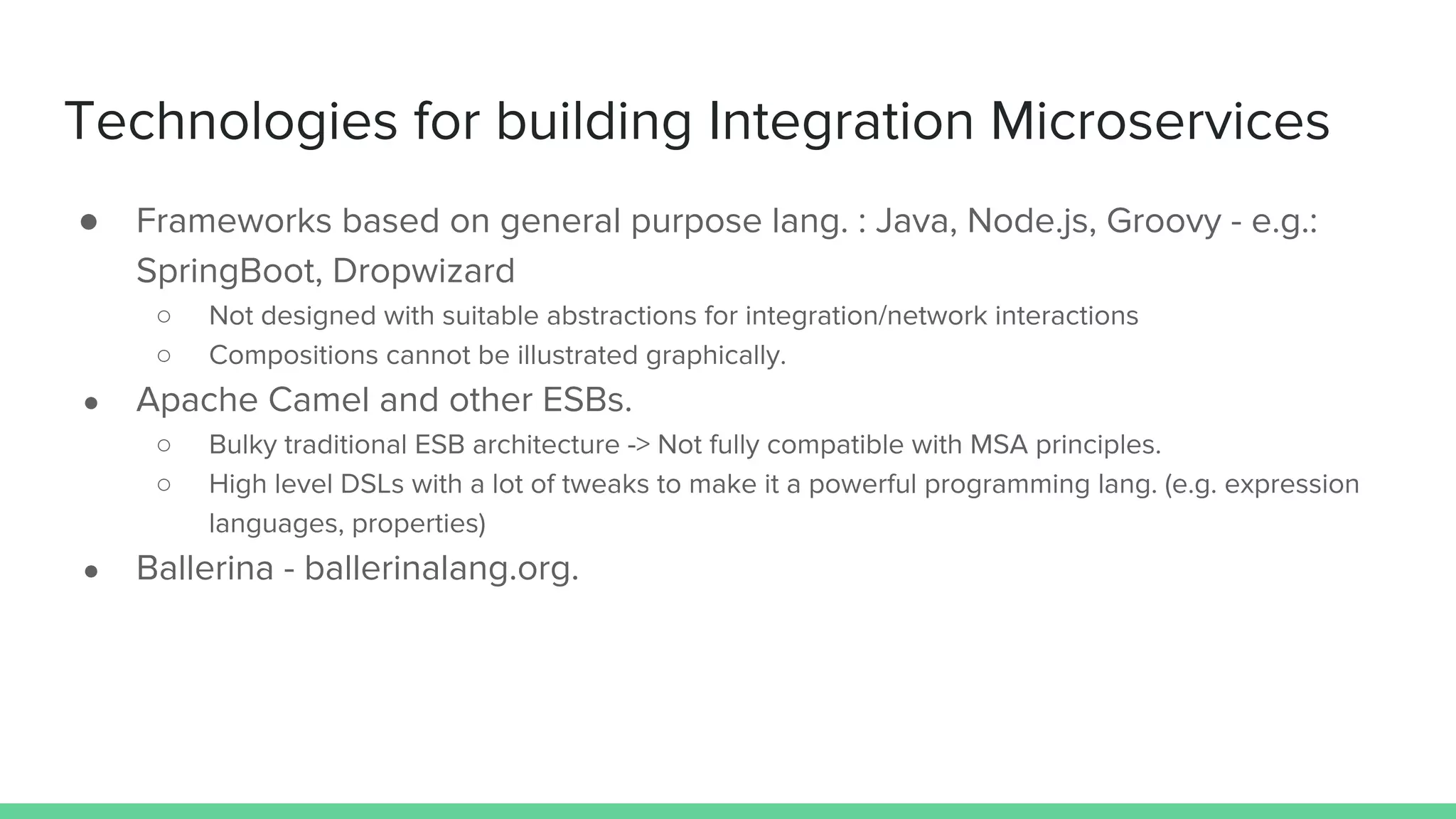 Technologies for building Integration Microservices

● Frameworks based on general purpose lang. : Java, Node.js, Groovy - e.g.: SpringBoot, Dropwizard
   ○ Not designed with suitable abstractions for integration/network interactions
   ○ Compositions cannot be illustrated graphically.
● Apache Camel and other ESBs.
   ○ Bulky traditional ESB architecture -> Not fully compatible with MSA principles.
   ○ High level DSLs with a lot of tweaks to make it a powerful programming lang. (e.g. expression languages, properties)
● Ballerina - ballerinalang.org.